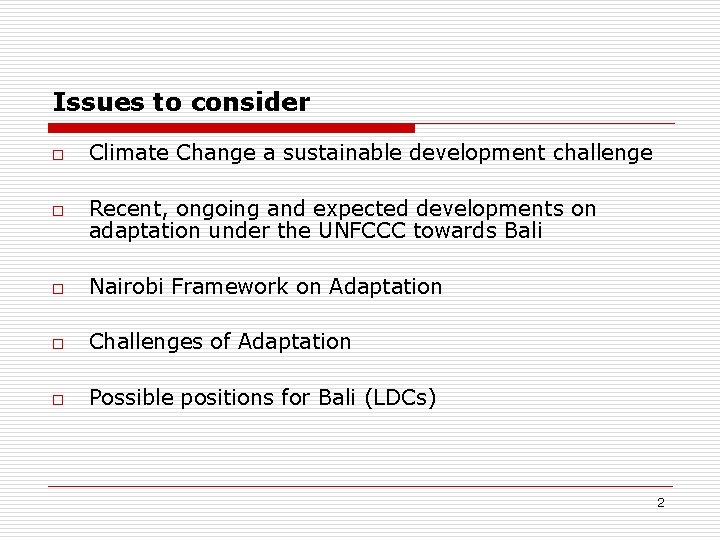 Issues to consider

□ Climate Change a sustainable development challenge

□ Recent, ongoing and expected developments on adaptation under the UNFCCC towards Bali

□ Nairobi Framework on Adaptation

□ Challenges of Adaptation

□ Possible positions for Bali (LDCs)

2